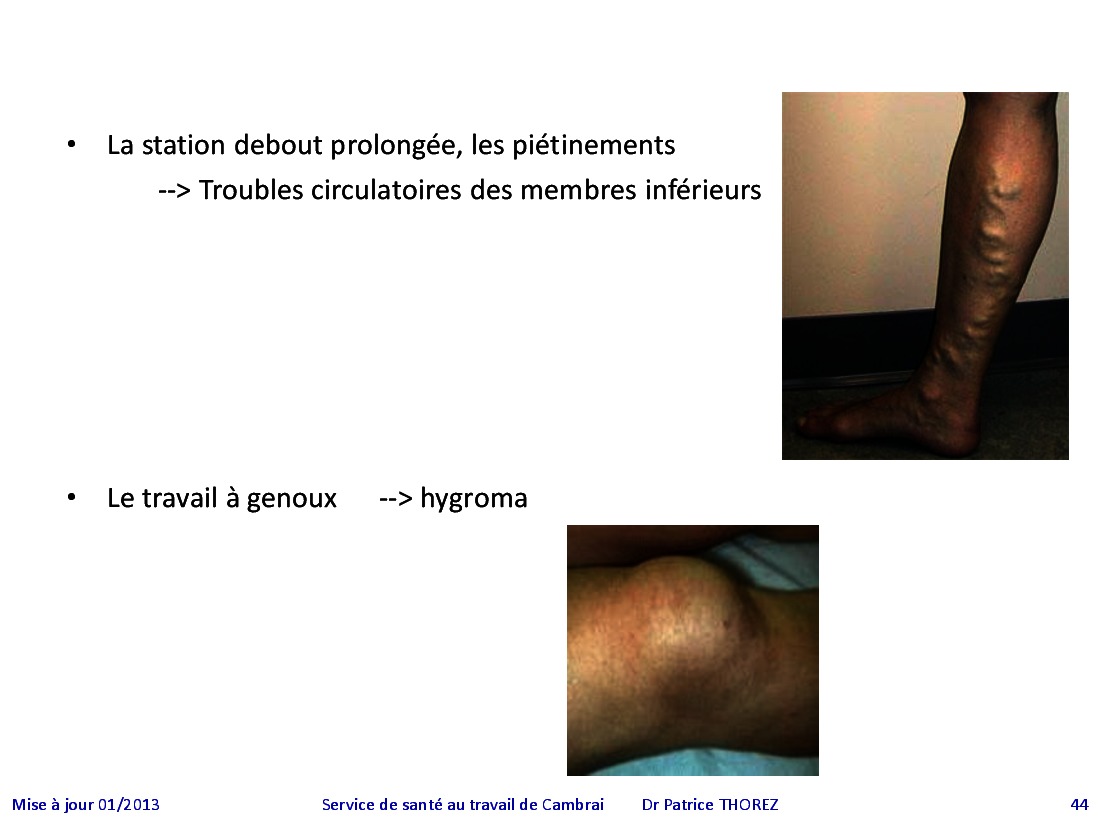 • La station debout prolongée, les piétinements
--> Troubles circulatoires des membres inférieurs

• Le travail à genoux --> hygroma

Mise à jour 01/2013 Service de santé au travail de Cambrai Dr Patrice THOREZ 44